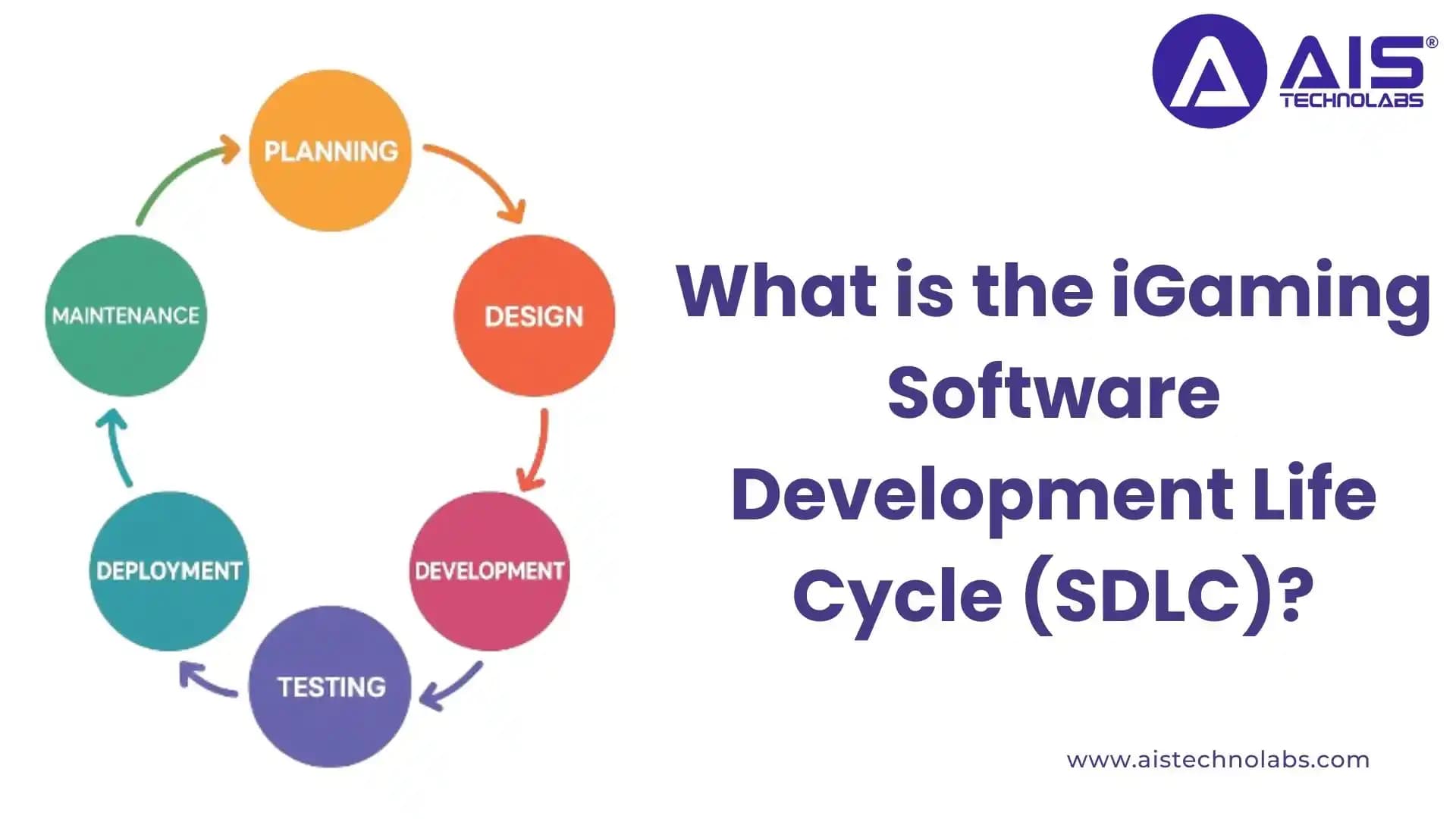 AIS®
TECHNOLABS

PLANNING
DESIGN
DEVELOPMENT
TESTING
DEPLOYMENT
MAINTENANCE

What is the iGaming Software Development Life Cycle (SDLC)?

www.aistechnolabs.com